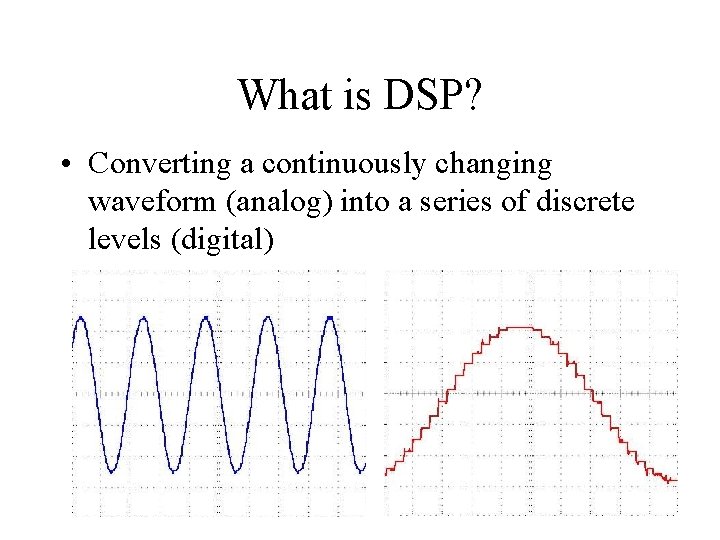 What is DSP?

• Converting a continuously changing waveform (analog) into a series of discrete levels (digital)